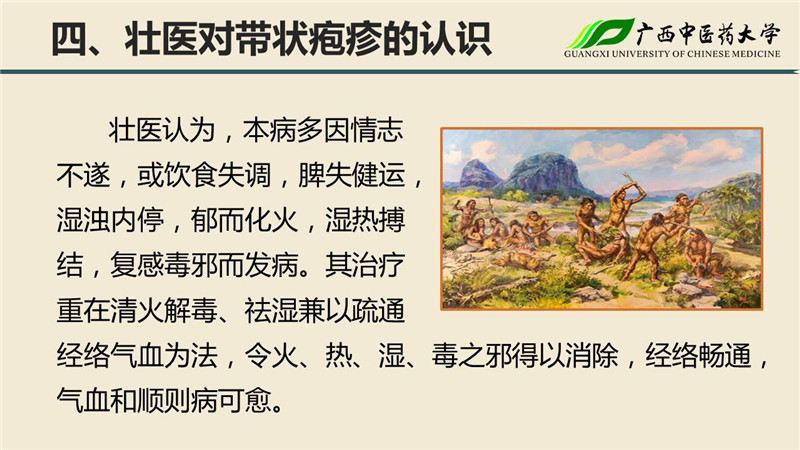 四、壮医对带状疱疹的认识

广西中医药大学
GUANGXI UNIVERSITY OF CHINESE MEDICINE

壮医认为，本病多因情志不遂，或饮食失调，脾失健运，湿浊内停，郁而化火，湿热搏结，复感毒邪而发病。其治疗重在清火解毒、祛湿兼以疏通经络气血为法，令火、热、湿、毒之邪得以消除，经络畅通，气血和顺则病可愈。